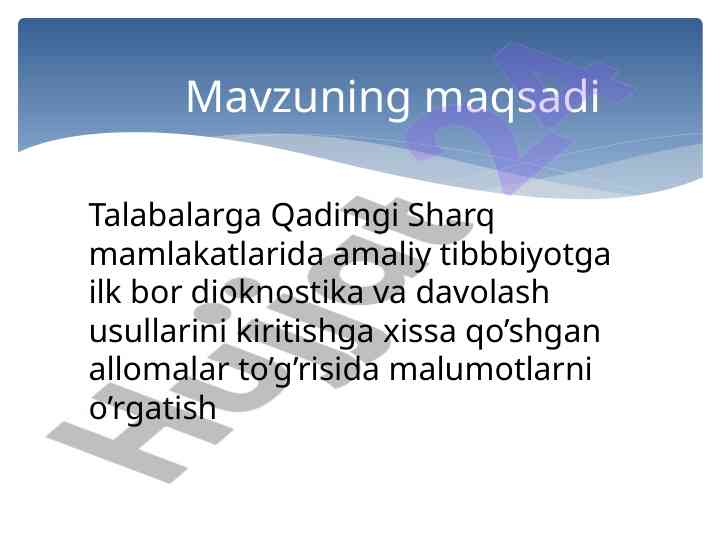 Mavzuning maqsadi

Talabalarga Qadimgi Sharq mamlakatlarida amaliy tibbbiyotga ilk bor dioknostika va davolash usullarini kiritishga xissa qo’shgan allomalar to’g’risida malumotlarni o’rgatish

Hujjat 24